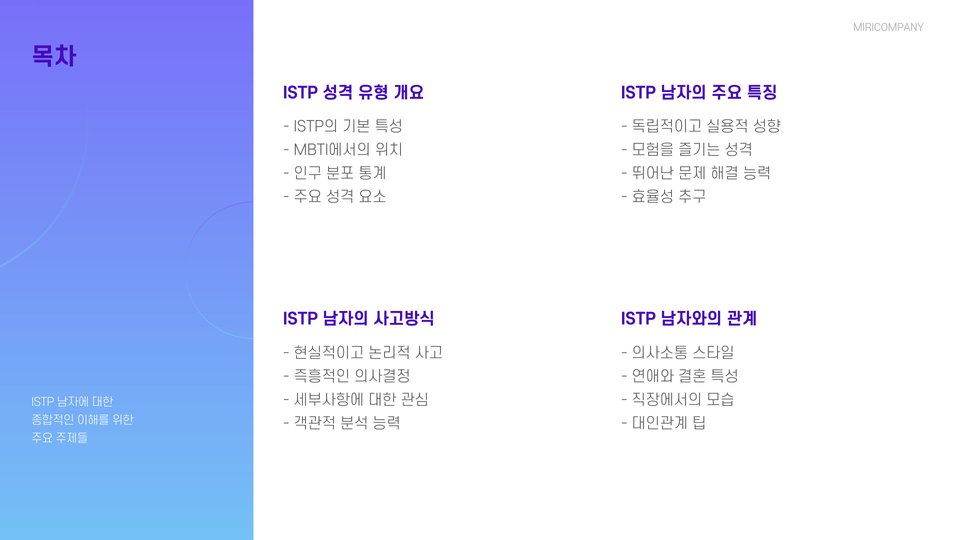 목차

ISTP 남자에 대한 종합적인 이해를 위한 주요 주제들

MIRICOMPANY

ISTP 성격 유형 개요

- ISTP의 기본 특성
- MBTI에서의 위치
- 인구 분포 통계
- 주요 성격 요소

ISTP 남자의 주요 특징

- 독립적이고 실용적 성향
- 모험을 즐기는 성격
- 뛰어난 문제 해결 능력
- 효율성 추구

ISTP 남자의 사고방식

- 현실적이고 논리적 사고
- 즉흥적인 의사결정
- 세부사항에 대한 관심
- 객관적 분석 능력

ISTP 남자와의 관계

- 의사소통 스타일
- 연애와 결혼 특성
- 직장에서의 모습
- 대인관계 팁